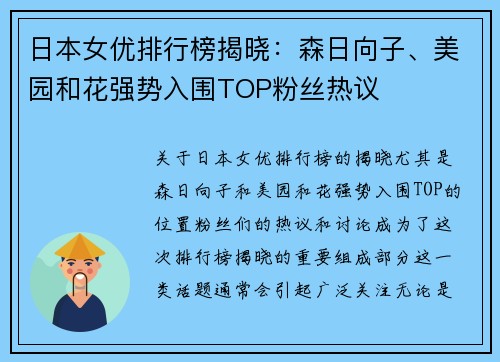 日本女优排行榜揭晓：森日向子、美园和花强势入围TOP粉丝热议

关于日本女优排行榜的揭晓尤其是森日向子和美园和花强势入围TOP的位置粉丝们的热议和讨论成为了这次排行榜揭晓的重要组成部分这一类话题通常会引起广泛关注无论是